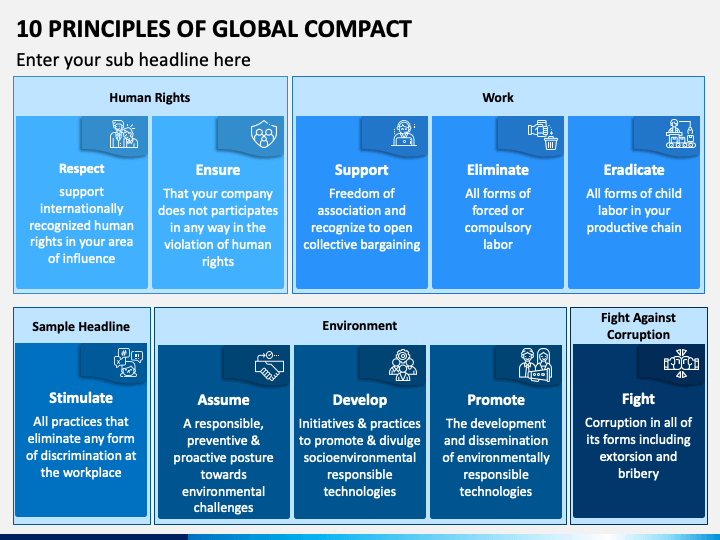 10 PRINCIPLES OF GLOBAL COMPACT

Enter your sub headline here

Human Rights

Respect

support internationally recognized human rights in your area of influence

Ensure

That your company does not participates in any way in the violation of human rights

Work

Support

Freedom of association and recognize to open collective bargaining

Eliminate

All forms of forced or compulsory labor

Eradicate

All forms of child labor in your productive chain

Sample Headline

Stimulate

All practices that eliminate any form of discrimination at the workplace

Environment

Assume

A responsible, preventive & proactive posture towards environmental challenges

Develop

Initiatives & practices to promote & divulge socioenvironmental responsible technologies

Promote

The development and dissemination of environmentally responsible technologies

Fight Against Corruption

Fight

Corruption in all of its forms including extorsion and bribery